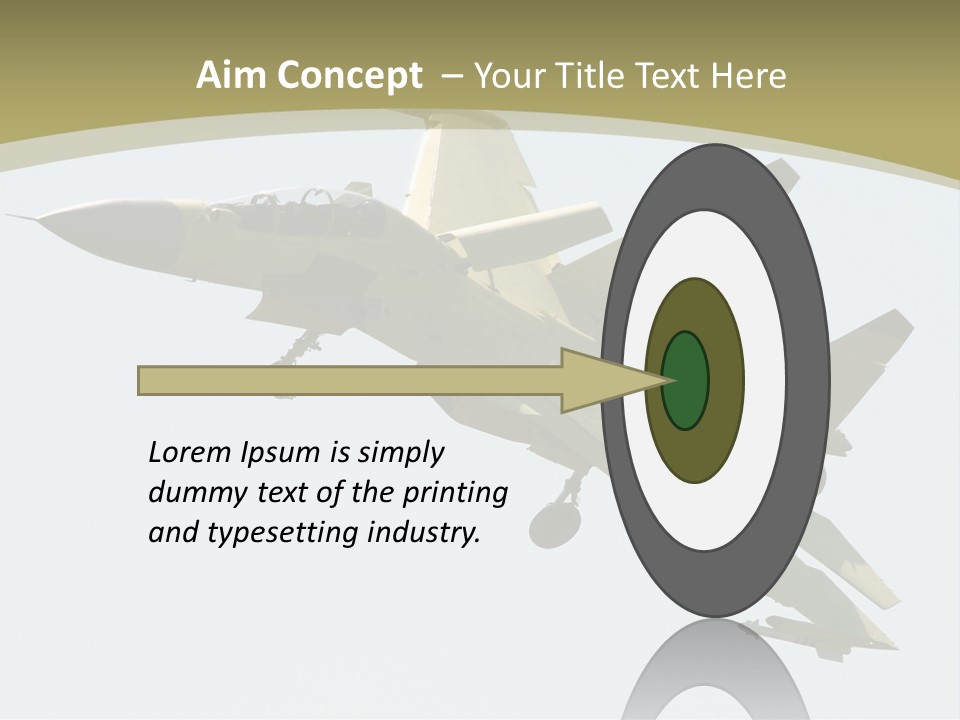 Aim Concept – Your Title Text Here

Lorem Ipsum is simply dummy text of the printing and typesetting industry.